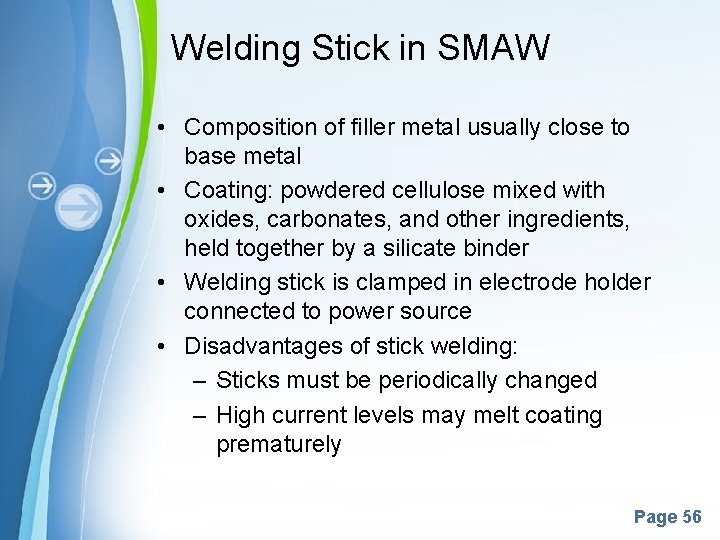 Welding Stick in SMAW

• Composition of filler metal usually close to base metal
• Coating: powdered cellulose mixed with oxides, carbonates, and other ingredients, held together by a silicate binder
• Welding stick is clamped in electrode holder connected to power source
• Disadvantages of stick welding:
– Sticks must be periodically changed
– High current levels may melt coating prematurely

Page 56